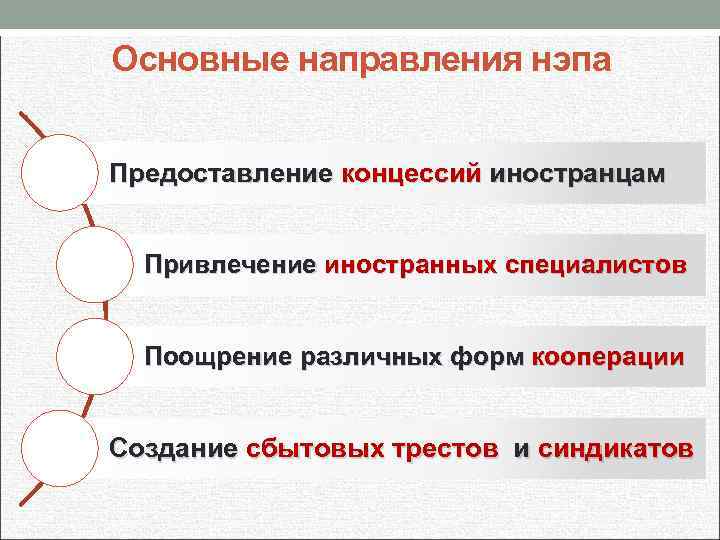 Основные направления нэпа

Предоставление концессий иностранцам

Привлечение иностранных специалистов

Поощрение различных форм кооперации

Создание сбытовых трестов и синдикатов